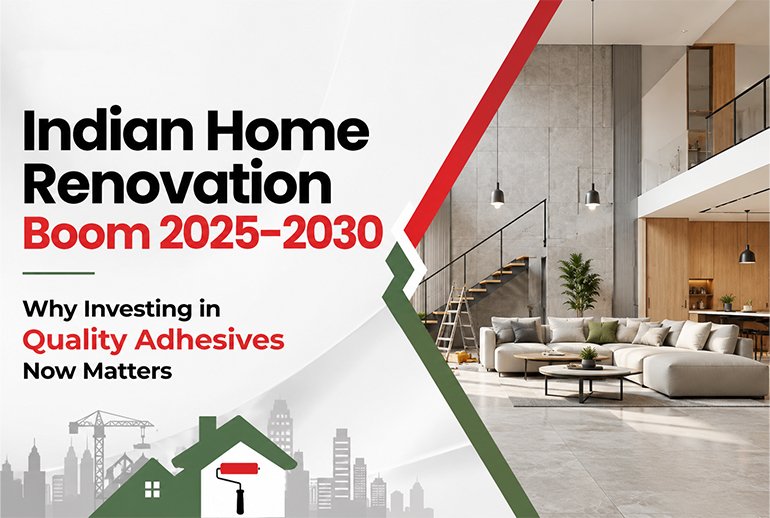 Indian Home Renovation Boom 2025-2030

Why Investing in Quality Adhesives Now Matters